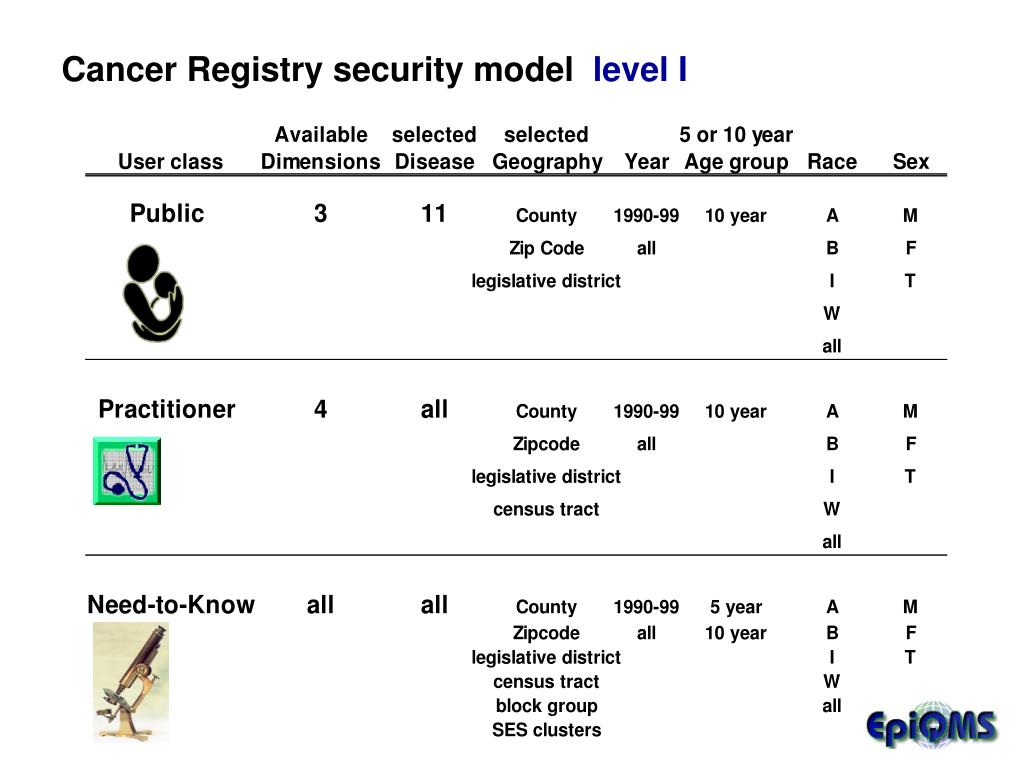 Cancer Registry security model level I

| User class | Available Dimensions | selected Disease | selected Geography | Year | 5 or 10 year Age group | Race | Sex |
|---|---|---|---|---|---|---|---|
| Public | 3 | 11 | County | 1990-99 | 10 year | A | M |
| | | | Zip Code | all | | B | F |
| | | | legislative district | | | I | T |
| | | | | | | W | |
| | | | | | | all | |
| Practitioner | 4 | all | County | 1990-99 | 10 year | A | M |
| | | | Zipcode | all | | B | F |
| | | | legislative district | | | I | T |
| | | | census tract | | | W | |
| | | | | | | all | |
| Need-to-Know | all | all | County | 1990-99 | 5 year | A | M |
| | | | Zipcode | all | 10 year | B | F |
| | | | legislative district | | | I | T |
| | | | census tract | | | W | |
| | | | block group | | | all | |
| | | | SES clusters | | | | |

EpiQMS